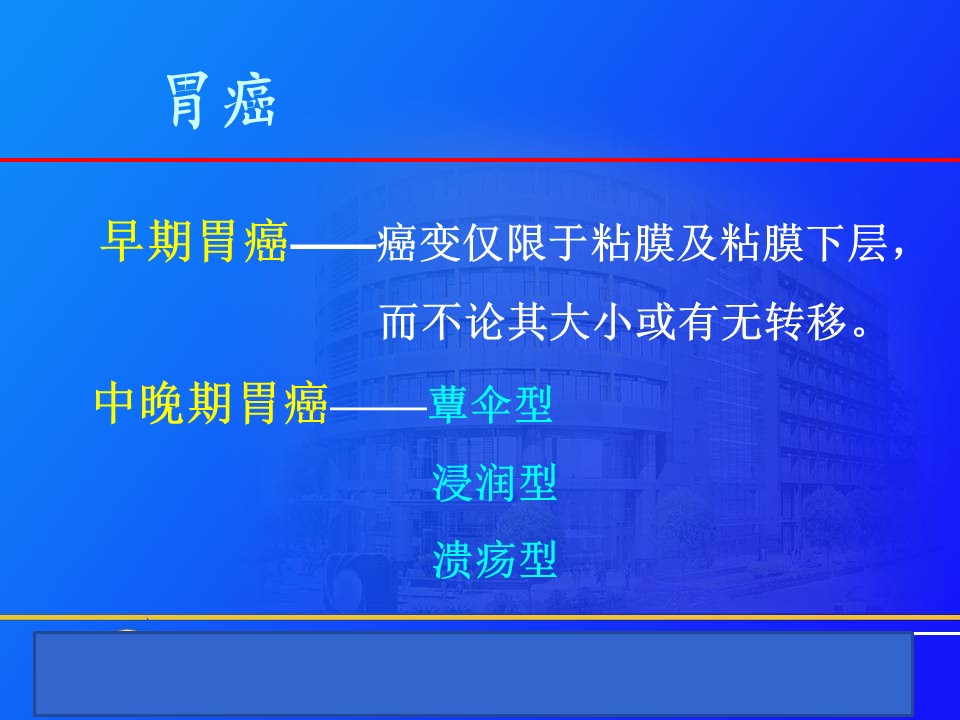 胃癌

早期胃癌——癌变仅限于粘膜及粘膜下层，而不论其大小或有无转移。

中晚期胃癌——蕈伞型

浸润型

溃疡型